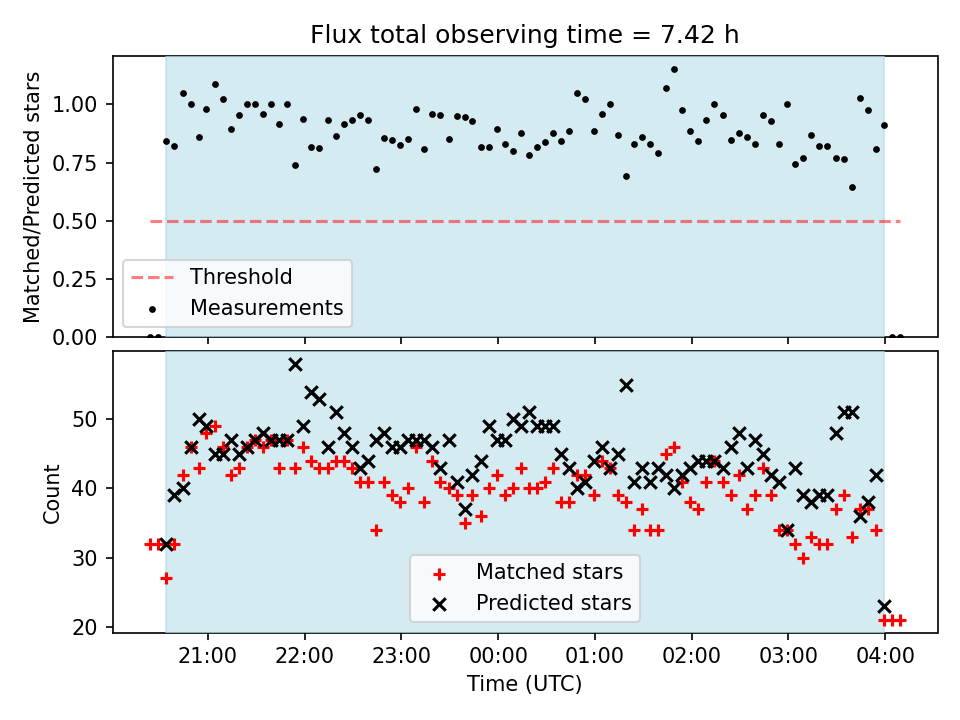 Flux total observing time = 7.42 h

Matched/Predicted stars

1.00
0.75
0.50
0.25
0.00

Threshold
Measurements

Count

50
40
30
20

Matched stars
Predicted stars

21:00 22:00 23:00 00:00 01:00 02:00 03:00 04:00

Time (UTC)